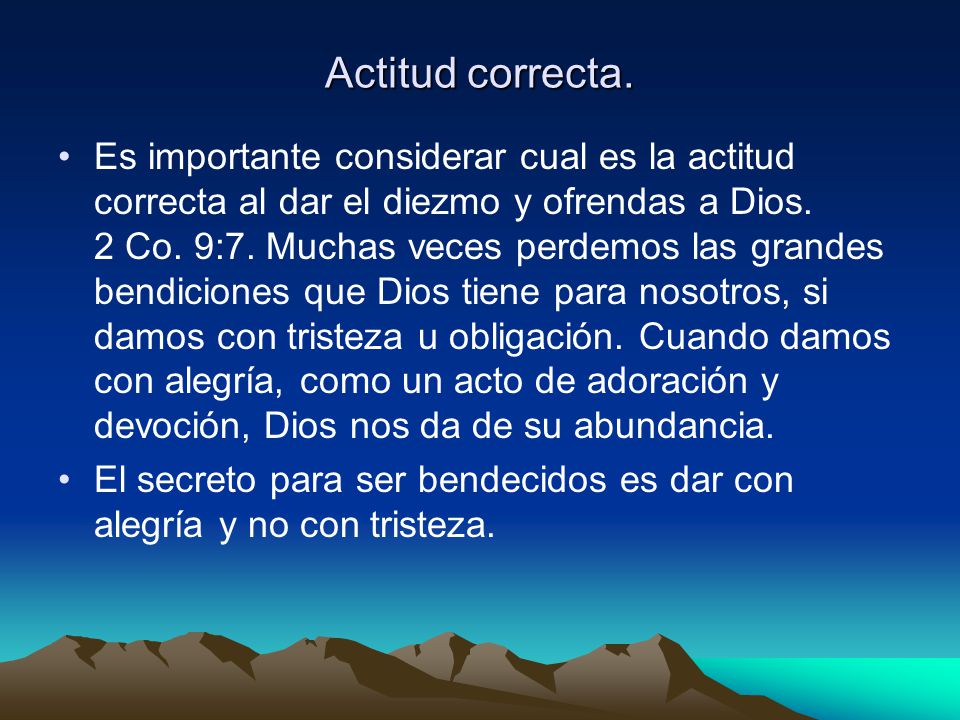 Actitud correcta.

• Es importante considerar cual es la actitud correcta al dar el diezmo y ofrendas a Dios. 2 Co. 9:7. Muchas veces perdemos las grandes bendiciones que Dios tiene para nosotros, si damos con tristeza u obligación. Cuando damos con alegría, como un acto de adoración y devoción, Dios nos da de su abundancia.

• El secreto para ser bendecidos es dar con alegría y no con tristeza.